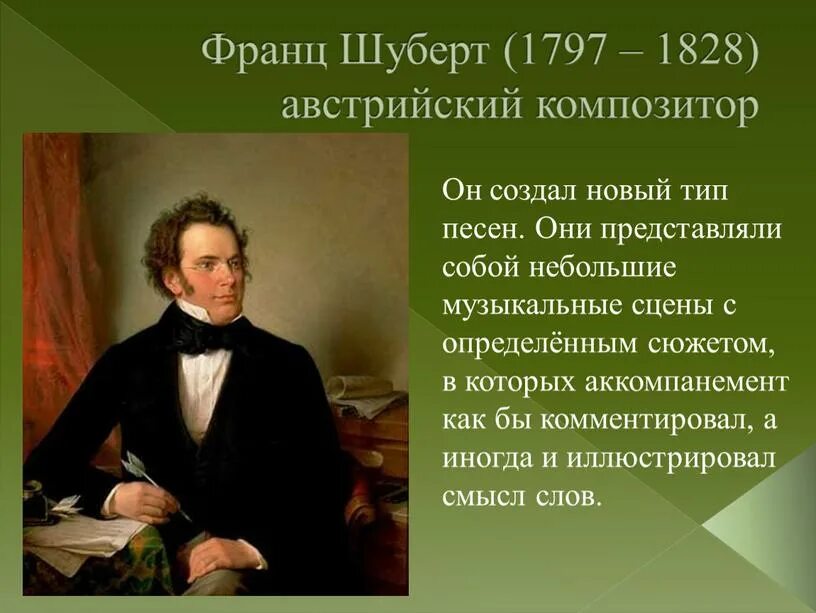 Франц Шуберт (1797 – 1828)
австрийский композитор

Он создал новый тип песен. Они представляли собой небольшие музыкальные сцены с определённым сюжетом, в которых аккомпанемент как бы комментировал, а иногда и иллюстрировал смысл слов.